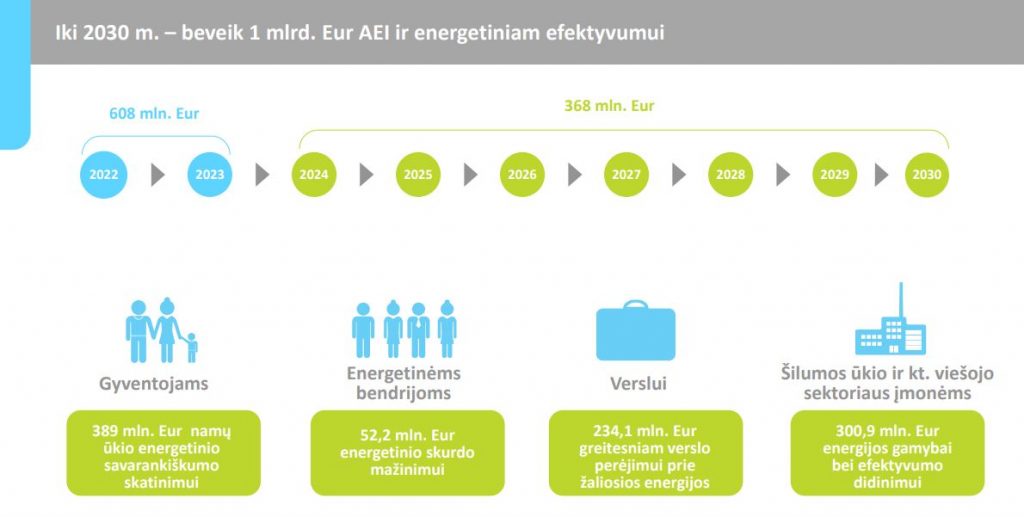 Iki 2030 m. – beveik 1 mlrd. Eur AEI ir energetiniam efektyvumui

608 mln. Eur

368 mln. Eur

2022 2023 2024 2025 2026 2027 2028 2029 2030

Gyventojams

389 mln. Eur namų ūkio energetinio savarankiškumo skatinimui

Energetinėms bendrijoms

52,2 mln. Eur energetinio skurdo mažinimui

Verslui

234,1 mln. Eur greitesniam verslo perėjimui prie žaliosios energijos

Šilumos ūkio ir kt. viešojo sektoriaus įmonėms

300,9 mln. Eur energijos gamybai bei efektyvumo didinimui